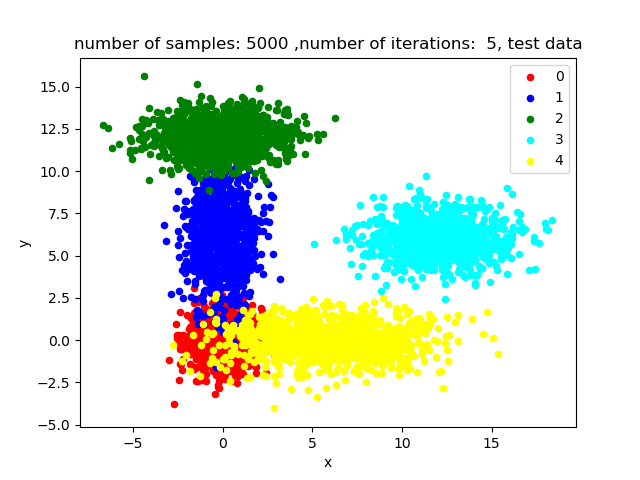 number of samples: 5000 ,number of iterations:  5, test data

0
1
2
3
4

15.0
12.5
10.0
7.5
5.0
2.5
0.0
−2.5
−5.0

y

−5
0
5
10
15

x